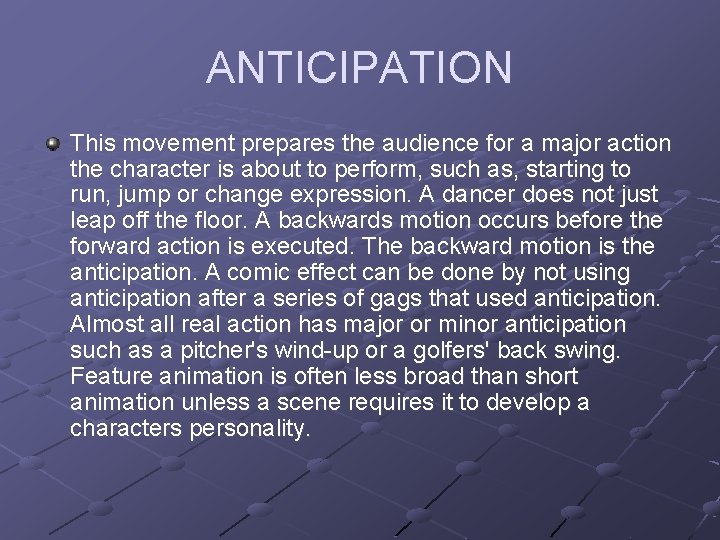 ANTICIPATION

This movement prepares the audience for a major action the character is about to perform, such as, starting to run, jump or change expression. A dancer does not just leap off the floor. A backwards motion occurs before the forward action is executed. The backward motion is the anticipation. A comic effect can be done by not using anticipation after a series of gags that used anticipation. Almost all real action has major or minor anticipation such as a pitcher's wind-up or a golfers' back swing. Feature animation is often less broad than short animation unless a scene requires it to develop a characters personality.